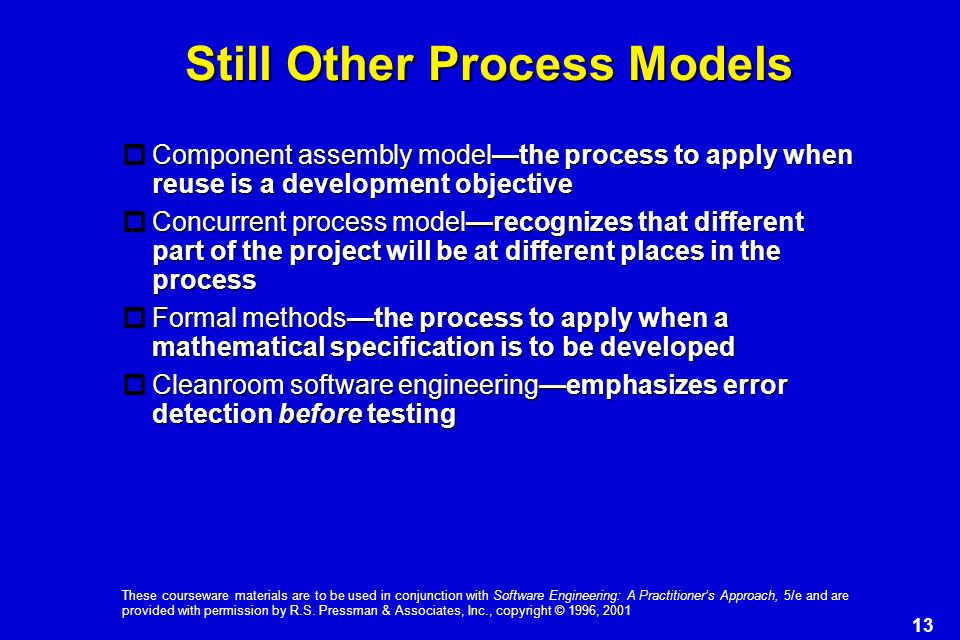 Still Other Process Models

Component assembly model—the process to apply when reuse is a development objective

Concurrent process model—recognizes that different part of the project will be at different places in the process

Formal methods—the process to apply when a mathematical specification is to be developed

Cleanroom software engineering—emphasizes error detection before testing

These courseware materials are to be used in conjunction with Software Engineering: A Practitioner's Approach, 5/e and are provided with permission by R.S. Pressman & Associates, Inc., copyright © 1996, 2001

13